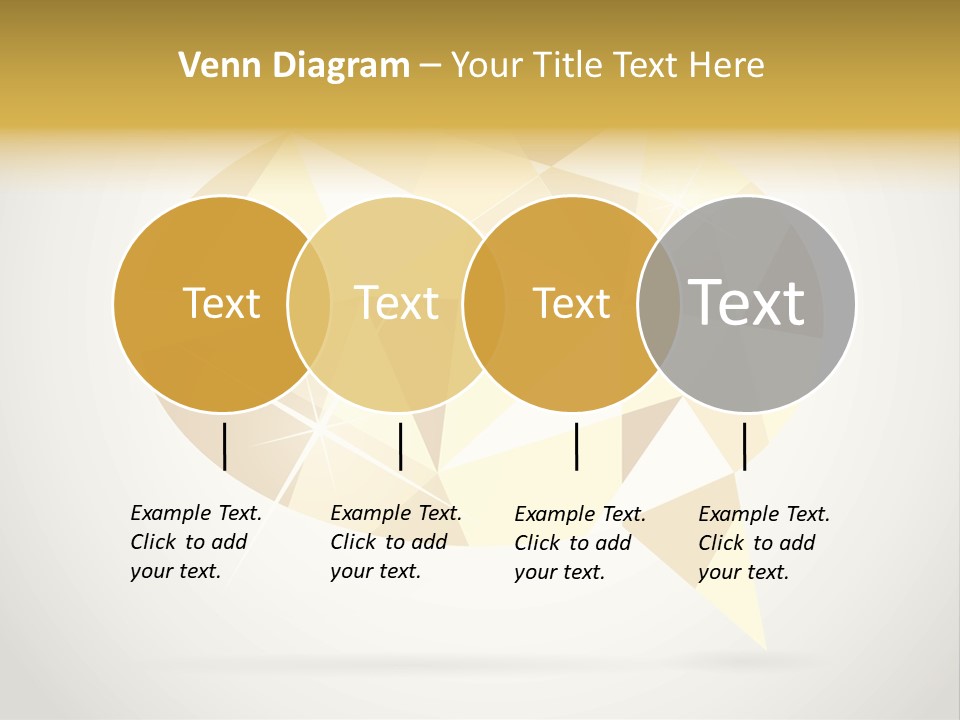 Venn Diagram – Your Title Text Here

Text

Text

Text

Text

Example Text. Click to add your text.

Example Text. Click to add your text.

Example Text. Click to add your text.

Example Text. Click to add your text.